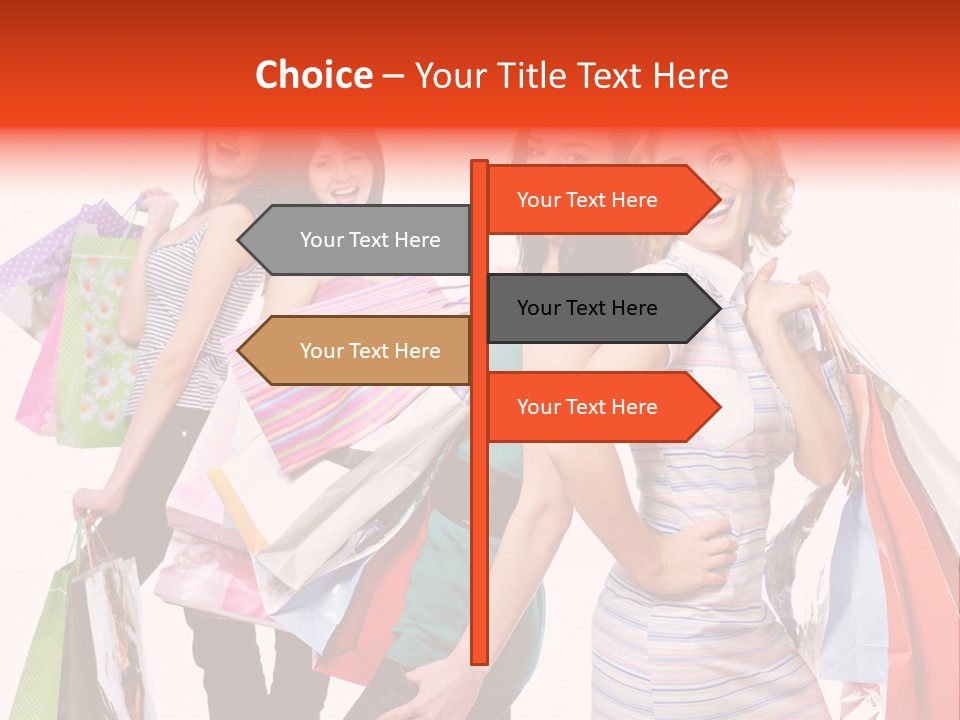 Choice – Your Title Text Here

Your Text Here

Your Text Here

Your Text Here

Your Text Here

Your Text Here